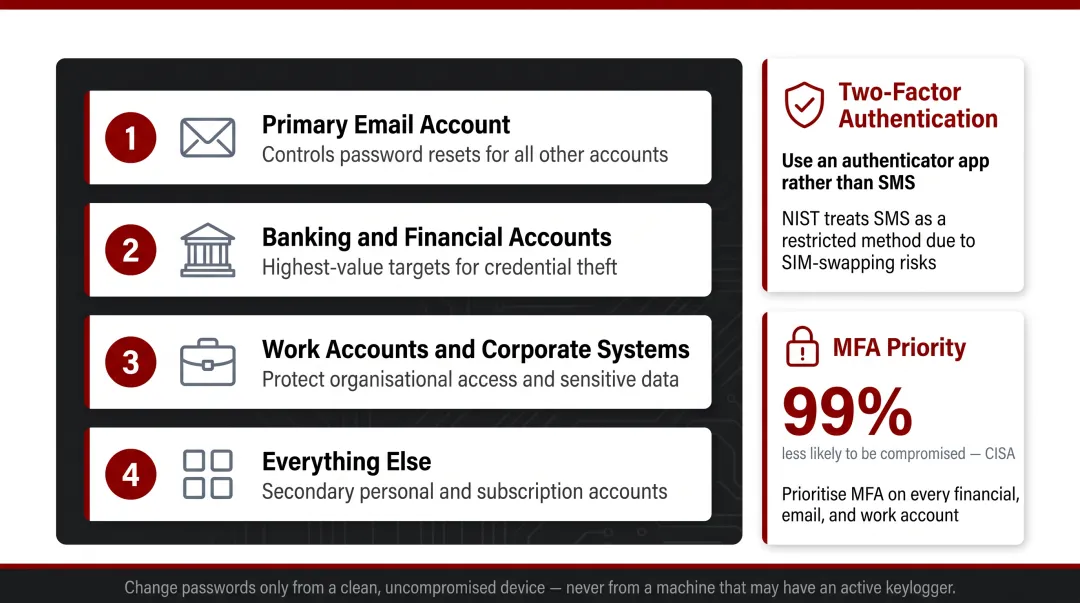 1 Primary Email Account
Controls password resets for all other accounts

2 Banking and Financial Accounts
Highest-value targets for credential theft

3 Work Accounts and Corporate Systems
Protect organisational access and sensitive data

4 Everything Else
Secondary personal and subscription accounts

Two-Factor Authentication

Use an authenticator app rather than SMS

NIST treats SMS as a restricted method due to SIM-swapping risks

MFA Priority

99%

less likely to be compromised — CISA

Prioritise MFA on every financial, email, and work account

Change passwords only from a clean, uncompromised device — never from a machine that may have an active keylogger.